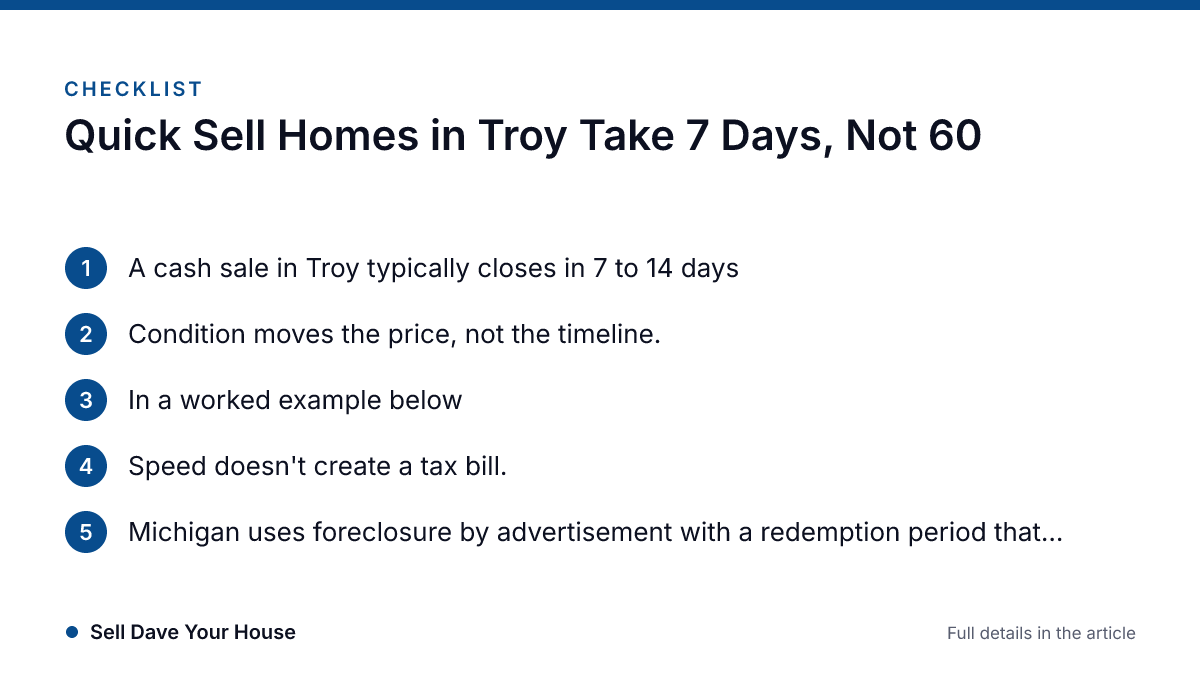 CHECKLIST

Quick Sell Homes in Troy Take 7 Days, Not 60

1 A cash sale in Troy typically closes in 7 to 14 days

2 Condition moves the price, not the timeline.

3 In a worked example below

4 Speed doesn't create a tax bill.

5 Michigan uses foreclosure by advertisement with a redemption period that...

Sell Dave Your House

Full details in the article